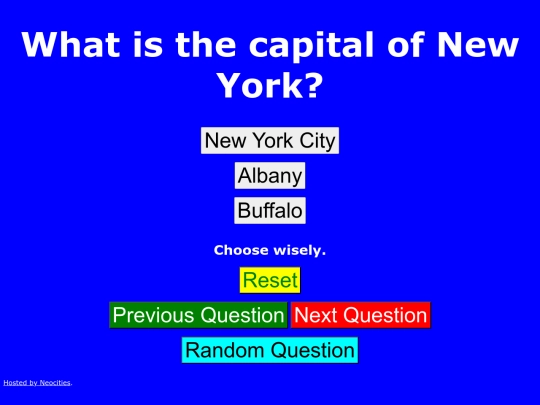 What is the capital of New York?

New York City

Albany

Buffalo

Choose wisely.

Reset

Previous Question Next Question

Random Question

Hosted by Neocities.